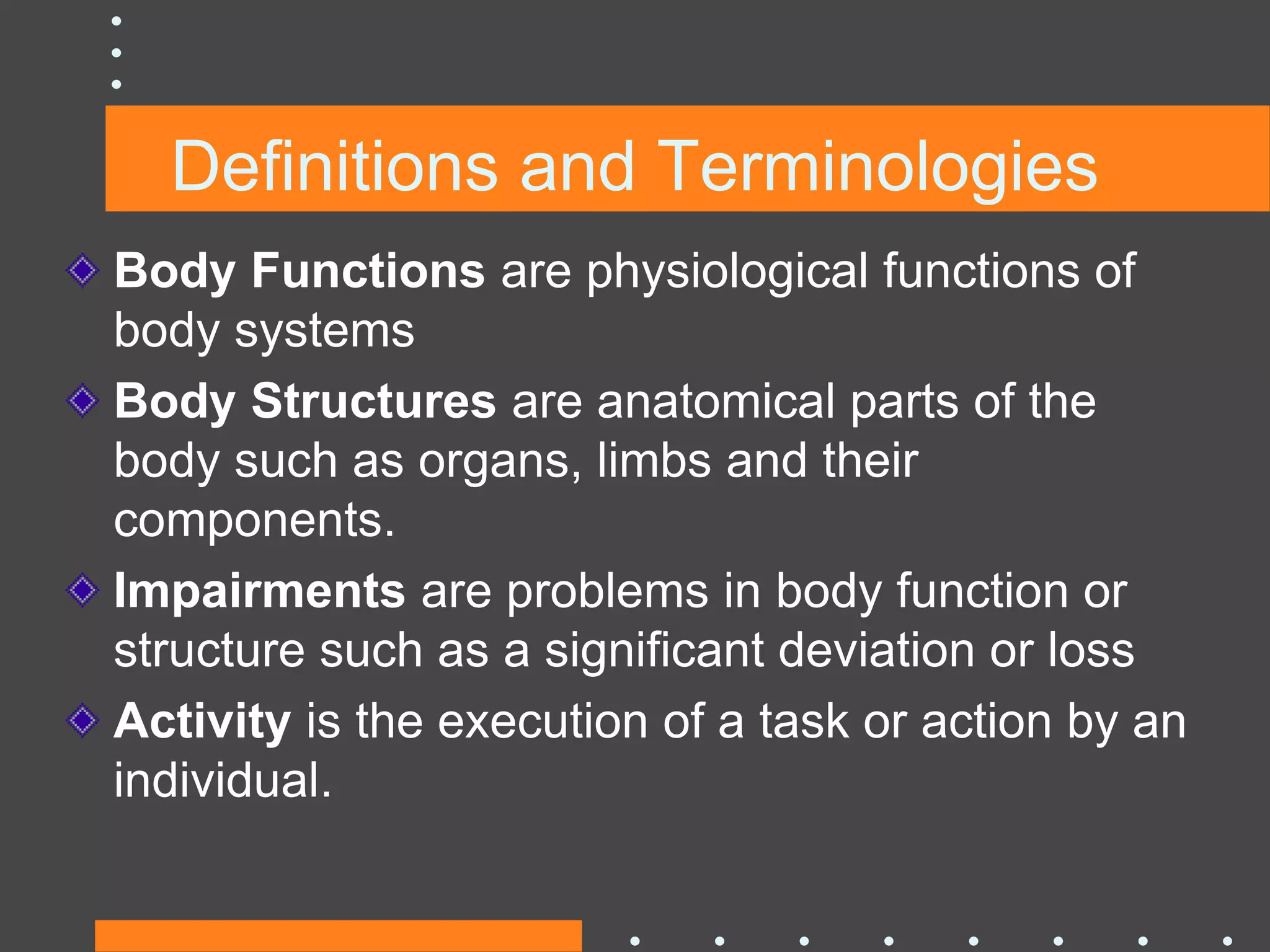 Definitions and Terminologies

Body Functions are physiological functions of body systems

Body Structures are anatomical parts of the body such as organs, limbs and their components.

Impairments are problems in body function or structure such as a significant deviation or loss

Activity is the execution of a task or action by an individual.